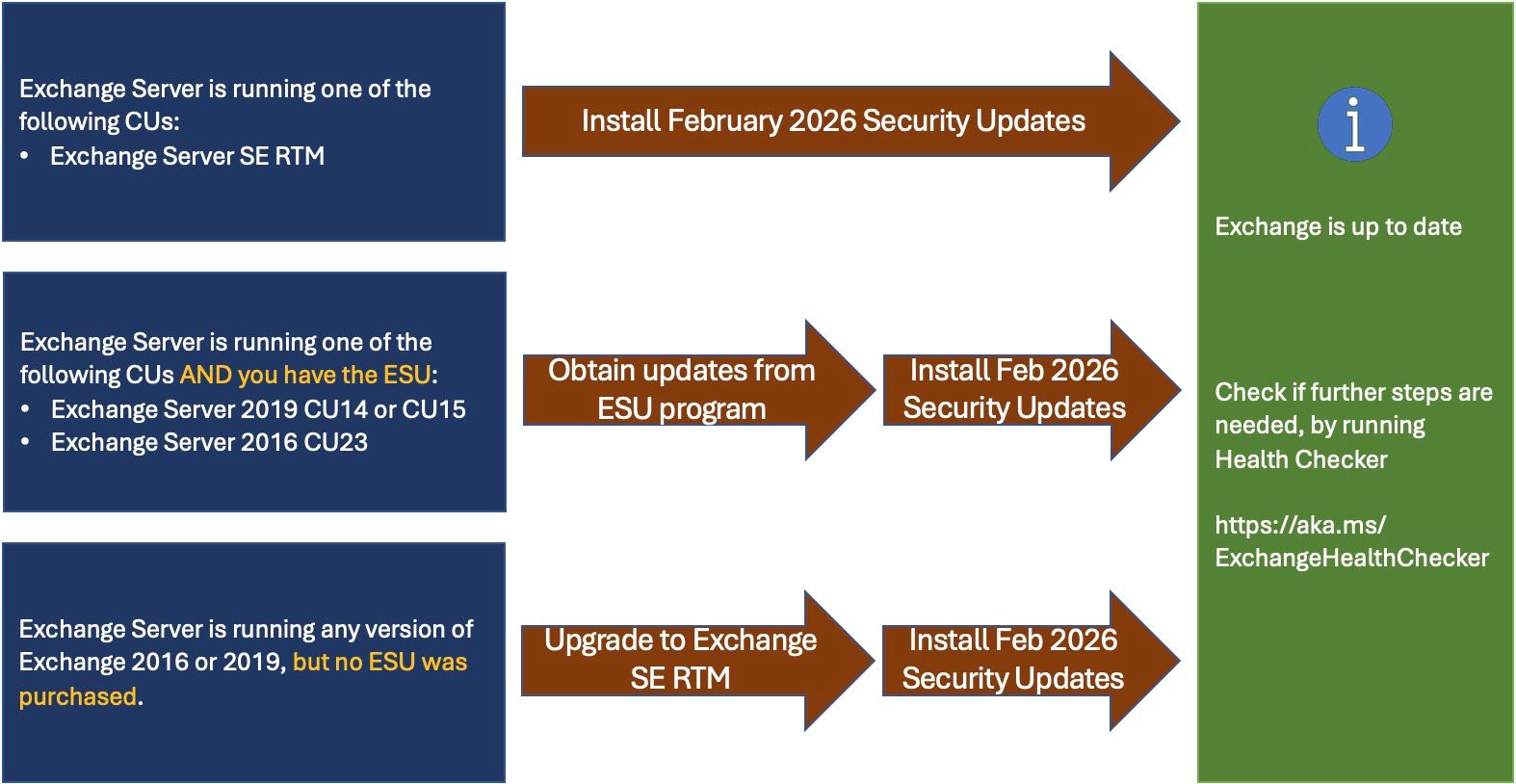 Exchange Server is running one of the following CUs:
• Exchange Server SE RTM

Install February 2026 Security Updates

Exchange Server is running one of the following CUs AND you have the ESU:
• Exchange Server 2019 CU14 or CU15
• Exchange Server 2016 CU23

Obtain updates from ESU program

Install Feb 2026 Security Updates

Exchange Server is running any version of Exchange 2016 or 2019, but no ESU was purchased.

Upgrade to Exchange SE RTM

Install Feb 2026 Security Updates

i

Exchange is up to date

Check if further steps are needed, by running Health Checker

https://aka.ms/ExchangeHealthChecker